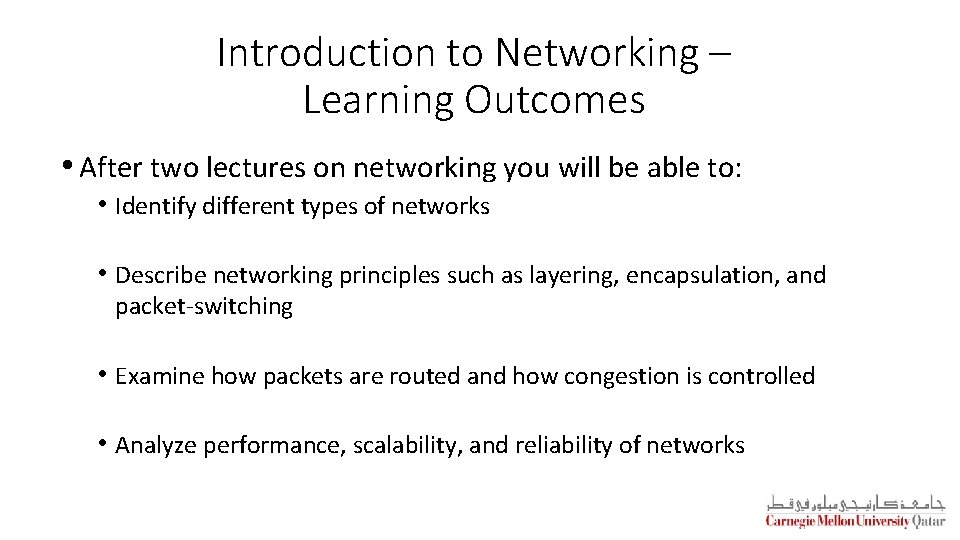 Introduction to Networking – Learning Outcomes

• After two lectures on networking you will be able to:
• Identify different types of networks
• Describe networking principles such as layering, encapsulation, and packet-switching
• Examine how packets are routed and how congestion is controlled
• Analyze performance, scalability, and reliability of networks

جامعة كارنيجي ميلون في قطر
Carnegie Mellon University Qatar